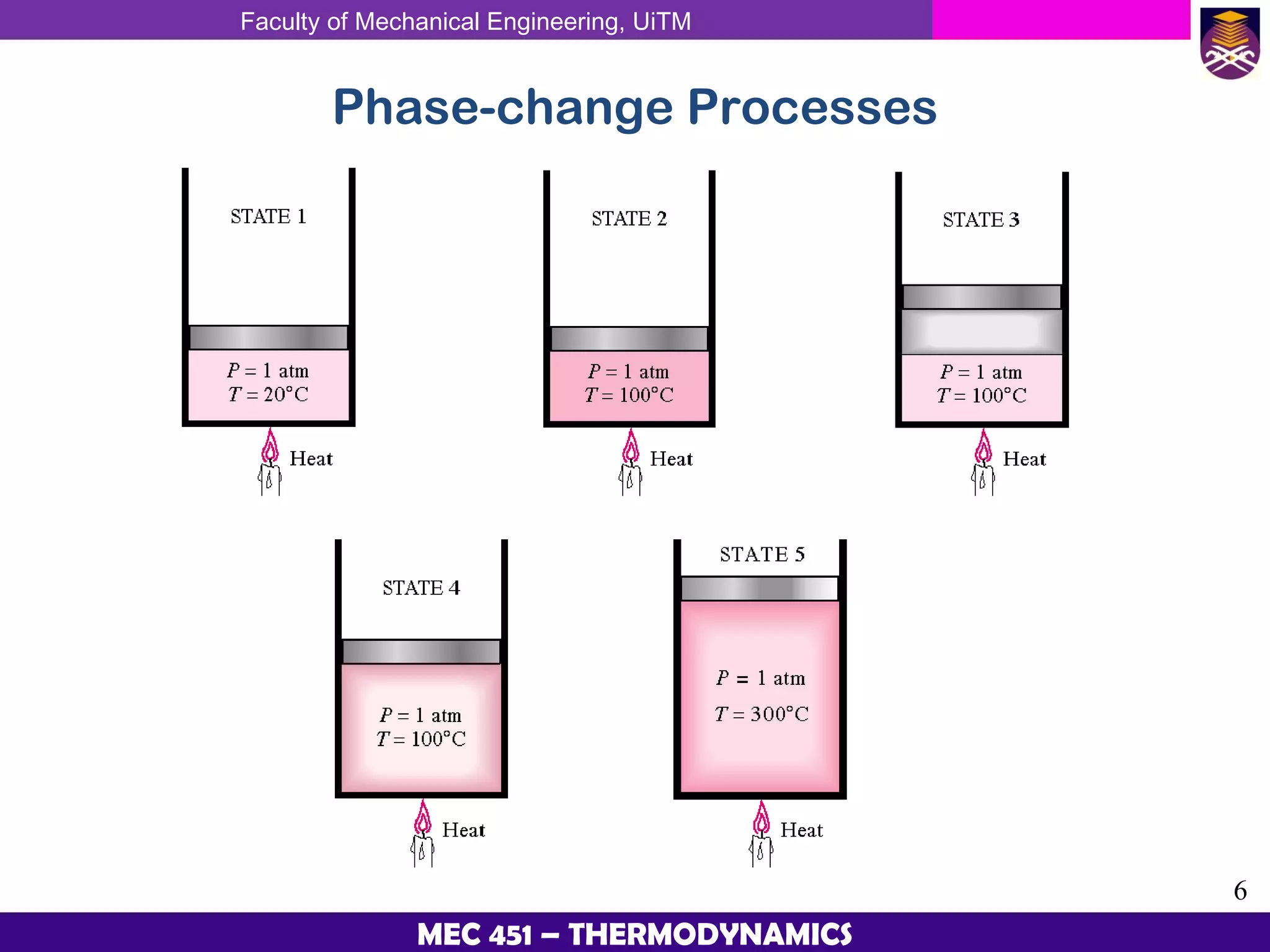 Faculty of Mechanical Engineering, UiTM

Phase-change Processes

STATE 1

$P = 1$ atm
$T = 20°C$

Heat

STATE 2

$P = 1$ atm
$T = 100°C$

Heat

STATE 3

$P = 1$ atm
$T = 100°C$

Heat

STATE 4

$P = 1$ atm
$T = 100°C$

Heat

STATE 5

$P = 1$ atm
$T = 300°C$

Heat

6

MEC 451 – THERMODYNAMICS